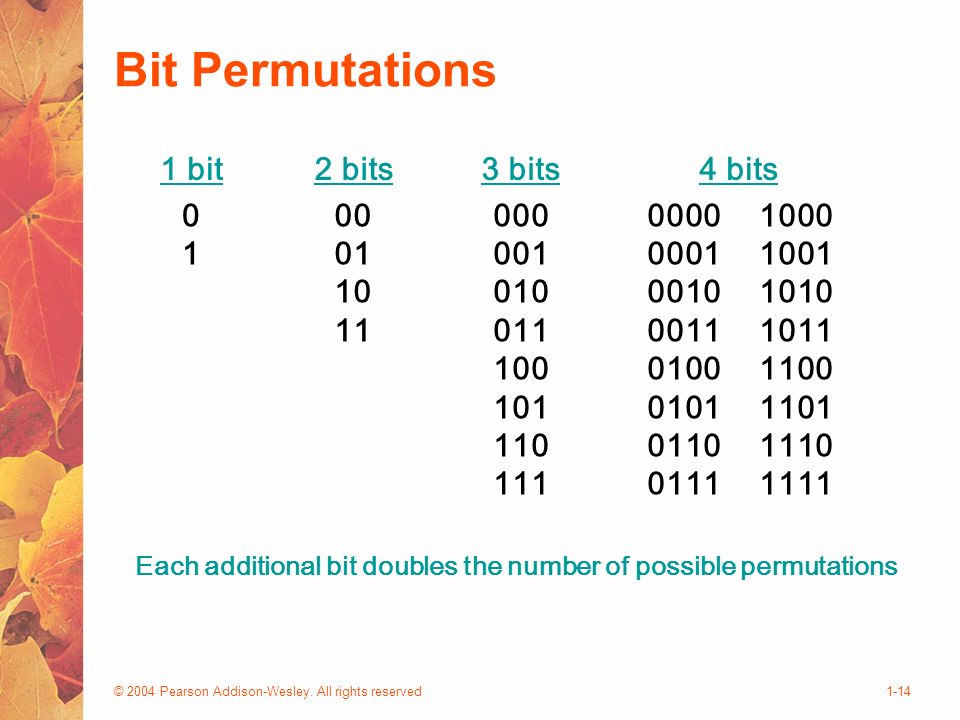 Bit Permutations

| 1 bit | 2 bits | 3 bits | 4 bits | |
|---|---|---|---|---|
| 0 | 00 | 000 | 0000 | 1000 |
| 1 | 01 | 001 | 0001 | 1001 |
| | 10 | 010 | 0010 | 1010 |
| | 11 | 011 | 0011 | 1011 |
| | | 100 | 0100 | 1100 |
| | | 101 | 0101 | 1101 |
| | | 110 | 0110 | 1110 |
| | | 111 | 0111 | 1111 |

Each additional bit doubles the number of possible permutations

© 2004 Pearson Addison-Wesley. All rights reserved

1-14